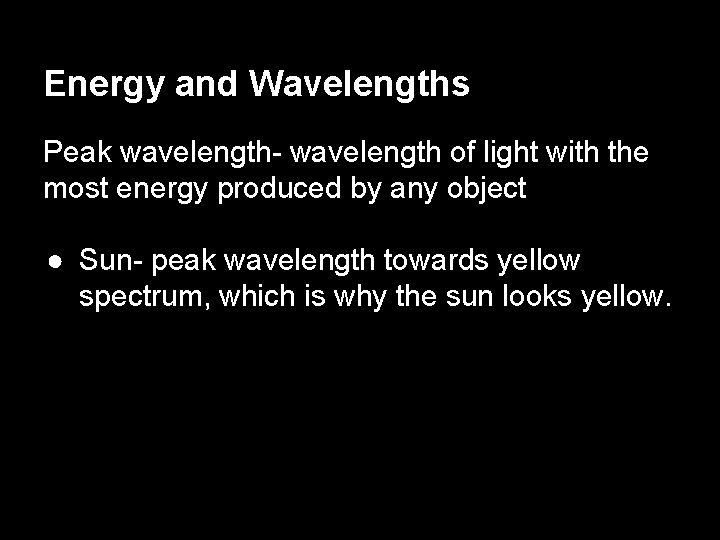 Energy and Wavelengths

Peak wavelength- wavelength of light with the most energy produced by any object

● Sun- peak wavelength towards yellow spectrum, which is why the sun looks yellow.